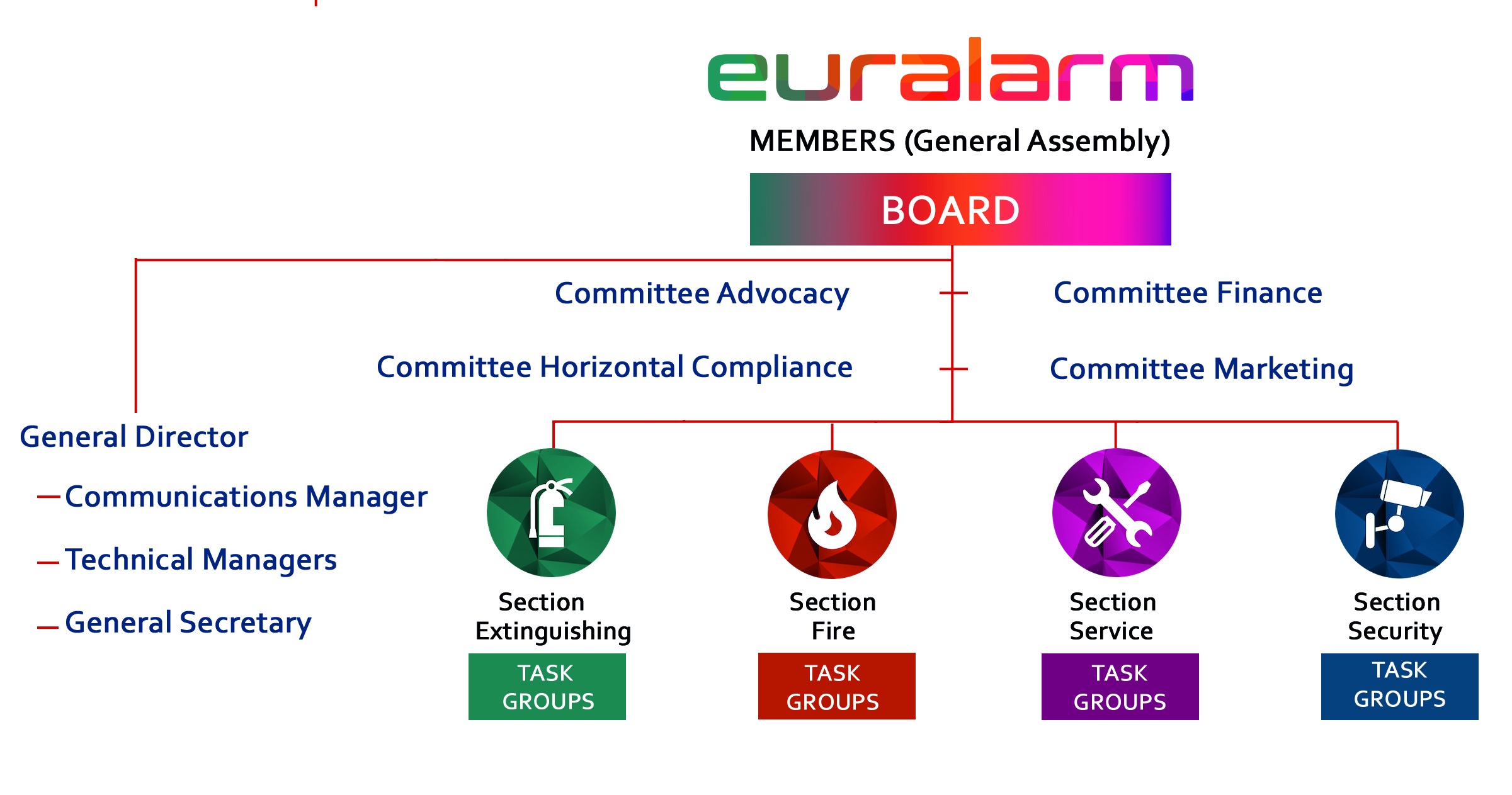 euralarm

MEMBERS (General Assembly)

BOARD

Committee Advocacy

Committee Finance

Committee Horizontal Compliance

Committee Marketing

General Director

— Communications Manager

— Technical Managers

— General Secretary

Section Extinguishing

TASK GROUPS

Section Fire

TASK GROUPS

Section Service

TASK GROUPS

Section Security

TASK GROUPS